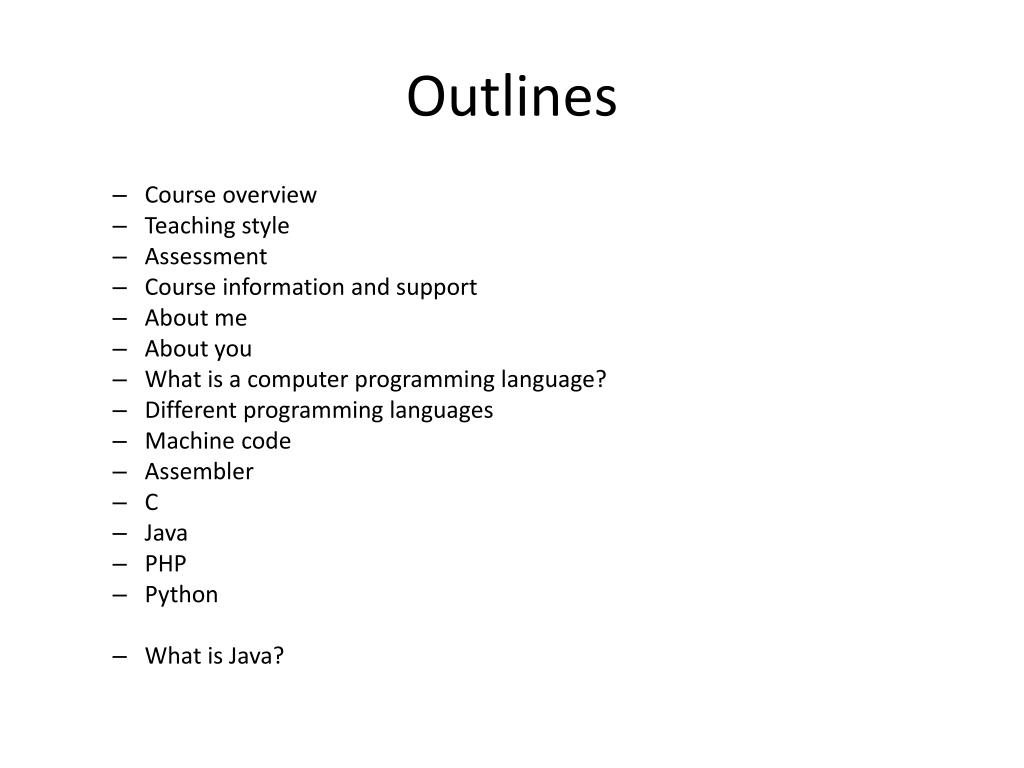 Outlines

– Course overview
– Teaching style
– Assessment
– Course information and support
– About me
– About you
– What is a computer programming language?
– Different programming languages
– Machine code
– Assembler
– C
– Java
– PHP
– Python

– What is Java?